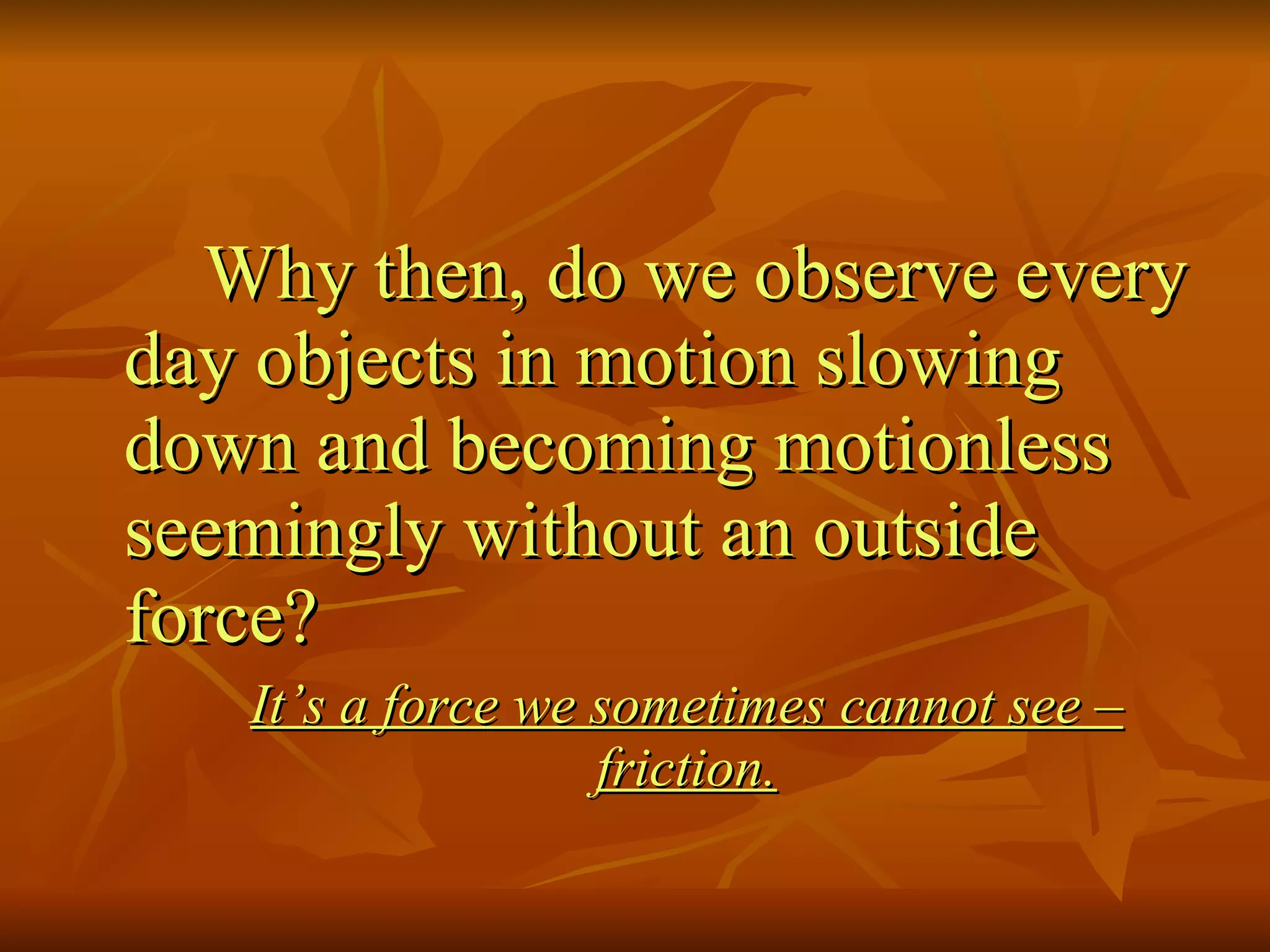 Why then, do we observe every day objects in motion slowing down and becoming motionless seemingly without an outside force?

It’s a force we sometimes cannot see – friction.